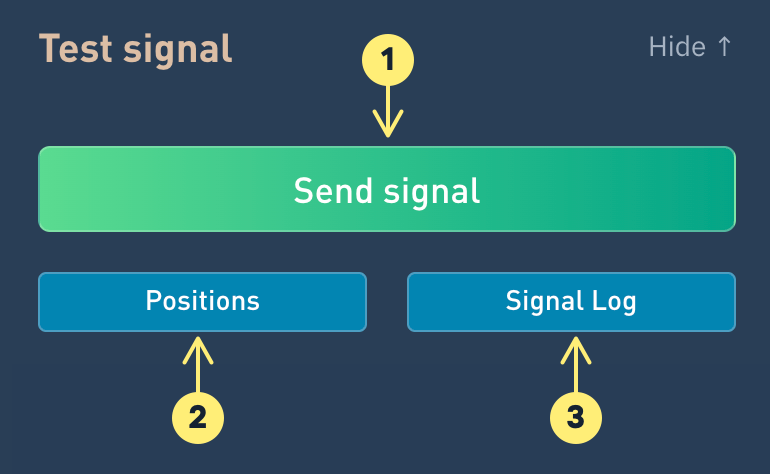 Test signal

1

Hide ↑

Send signal

Positions

Signal Log

2

3